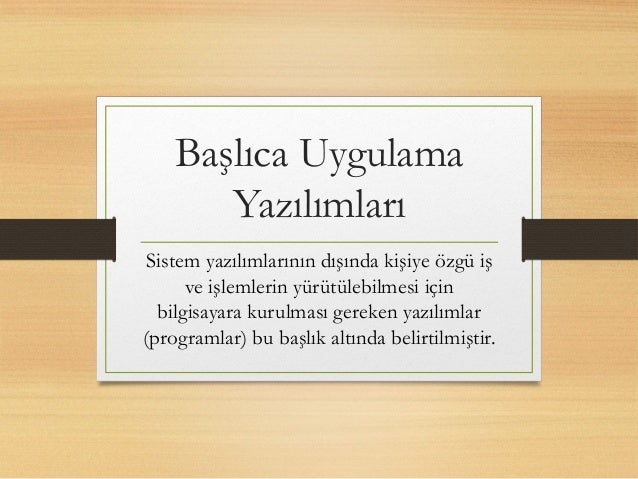 Başlıca Uygulama Yazılımları

Sistem yazılımlarının dışında kişiye özgü iş ve işlemlerin yürütülebilmesi için bilgisayara kurulması gereken yazılımlar (programlar) bu başlık altında belirtilmiştir.